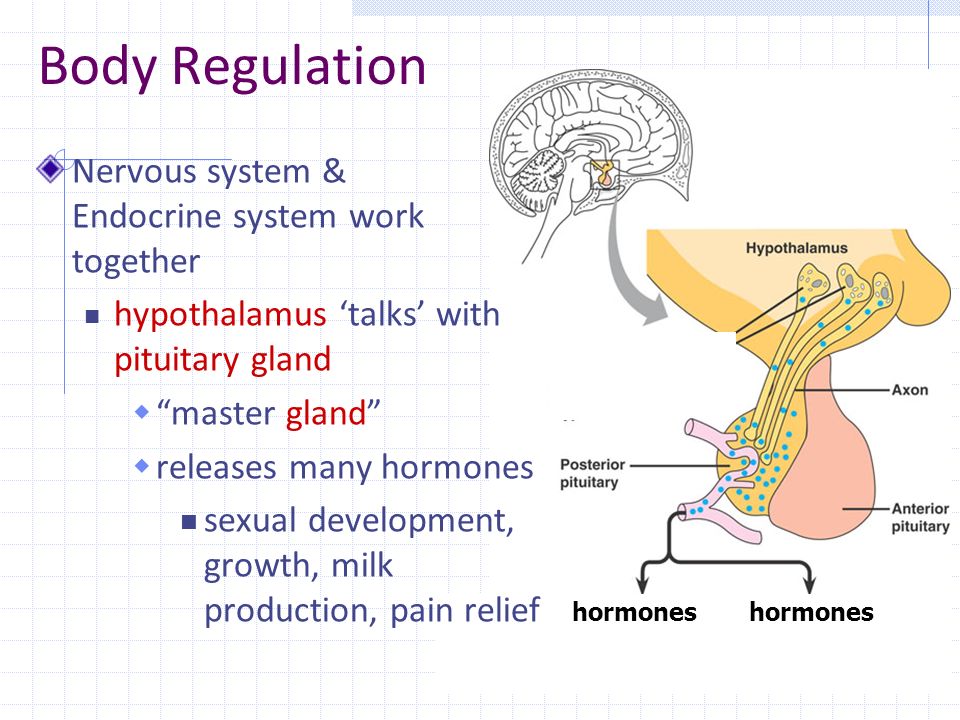 Body Regulation

Nervous system & Endocrine system work together

hypothalamus ‘talks’ with pituitary gland

“master gland”

releases many hormones

sexual development, growth, milk production, pain relief

Hypothalamus

Axon

Posterior pituitary

Anterior pituitary

hormones

hormones